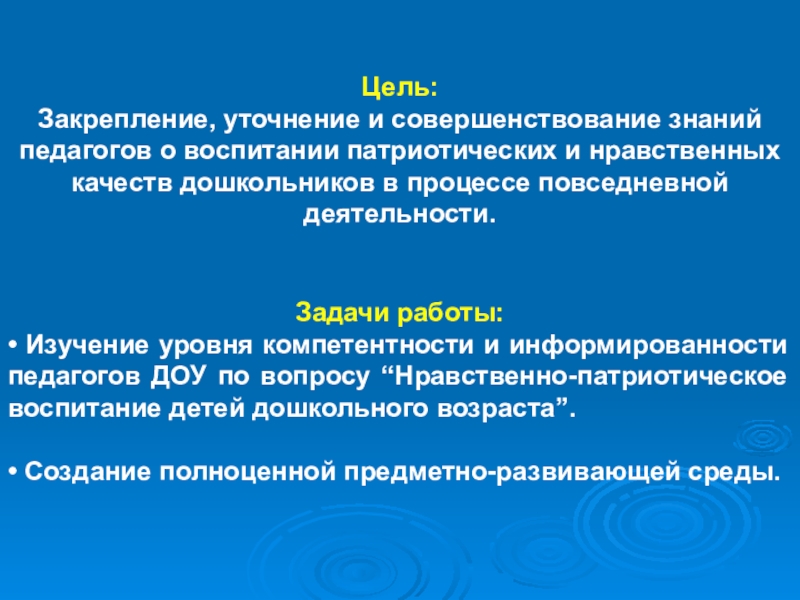 Цель:
Закрепление, уточнение и совершенствование знаний педагогов о воспитании патриотических и нравственных качеств дошкольников в процессе повседневной деятельности.

Задачи работы:
• Изучение уровня компетентности и информированности педагогов ДОУ по вопросу “Нравственно-патриотическое воспитание детей дошкольного возраста”.

• Создание полноценной предметно-развивающей среды.